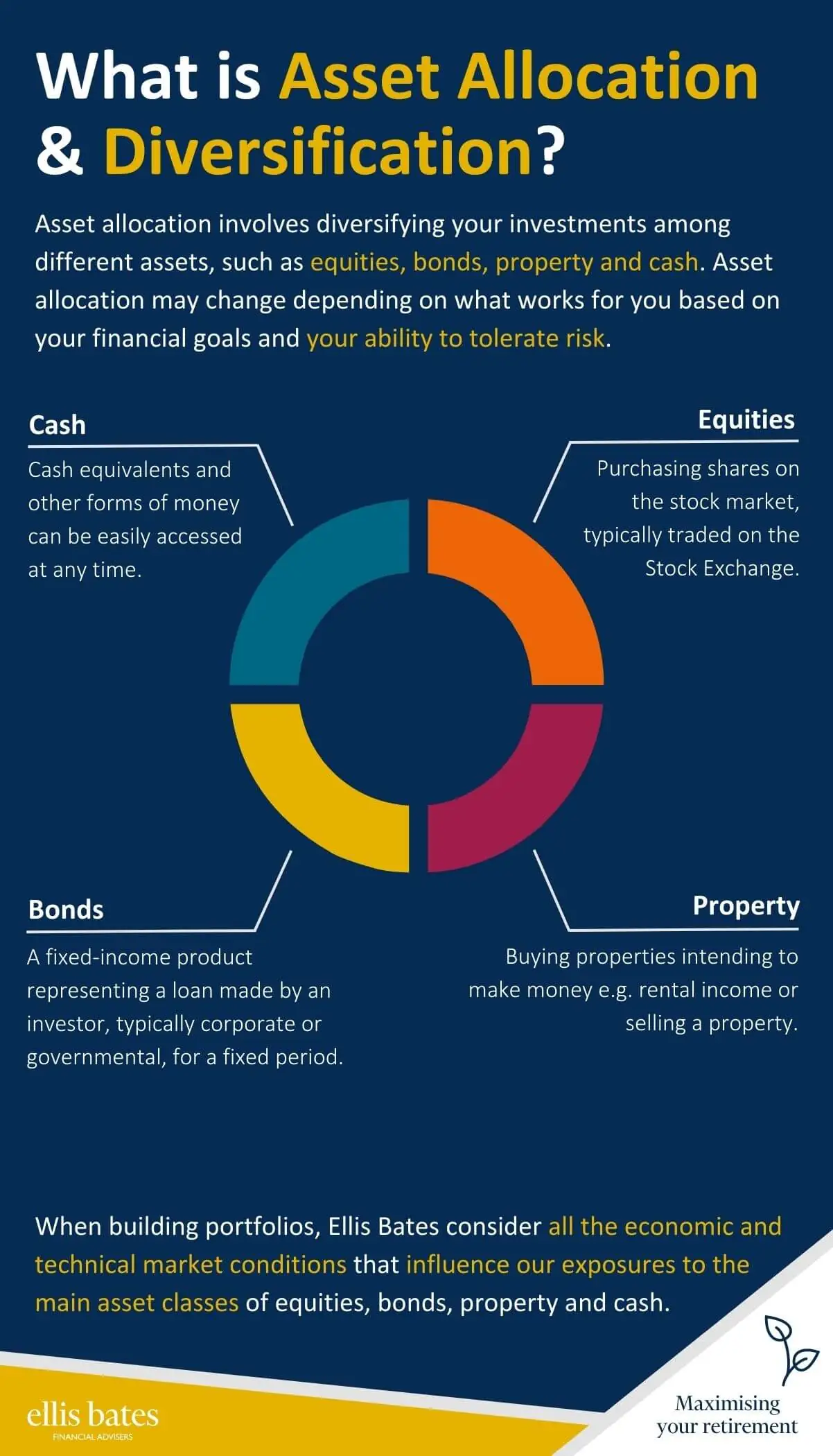 What is Asset Allocation & Diversification?

Asset allocation involves diversifying your investments among different assets, such as equities, bonds, property and cash. Asset allocation may change depending on what works for you based on your financial goals and your ability to tolerate risk.

Cash

Cash equivalents and other forms of money can be easily accessed at any time.

Equities

Purchasing shares on the stock market, typically traded on the Stock Exchange.

Bonds

A fixed-income product representing a loan made by an investor, typically corporate or governmental, for a fixed period.

Property

Buying properties intending to make money e.g. rental income or selling a property.

When building portfolios, Ellis Bates consider all the economic and technical market conditions that influence our exposures to the main asset classes of equities, bonds, property and cash.

ellis bates
FINANCIAL ADVISERS

Maximising your retirement